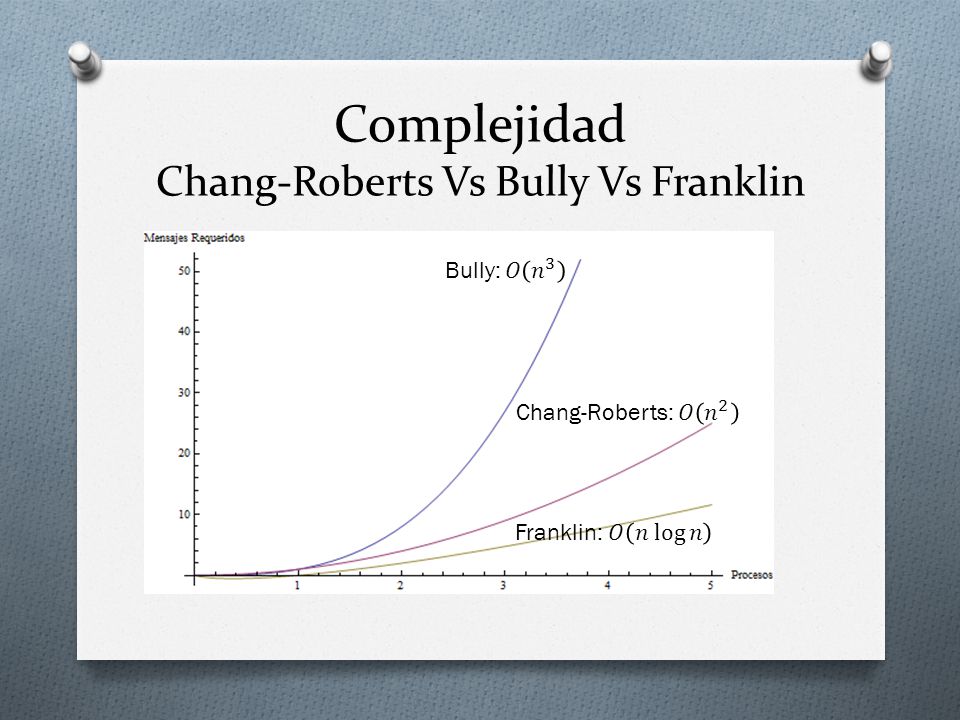 Complejidad
Chang-Roberts Vs Bully Vs Franklin

Mensajes Requeridos

50
40
30
20
10

Bully: $O(n^3)$

Chang-Roberts: $O(n^2)$

Franklin: $O(n \log n)$

1 2 3 4 5 Procesos